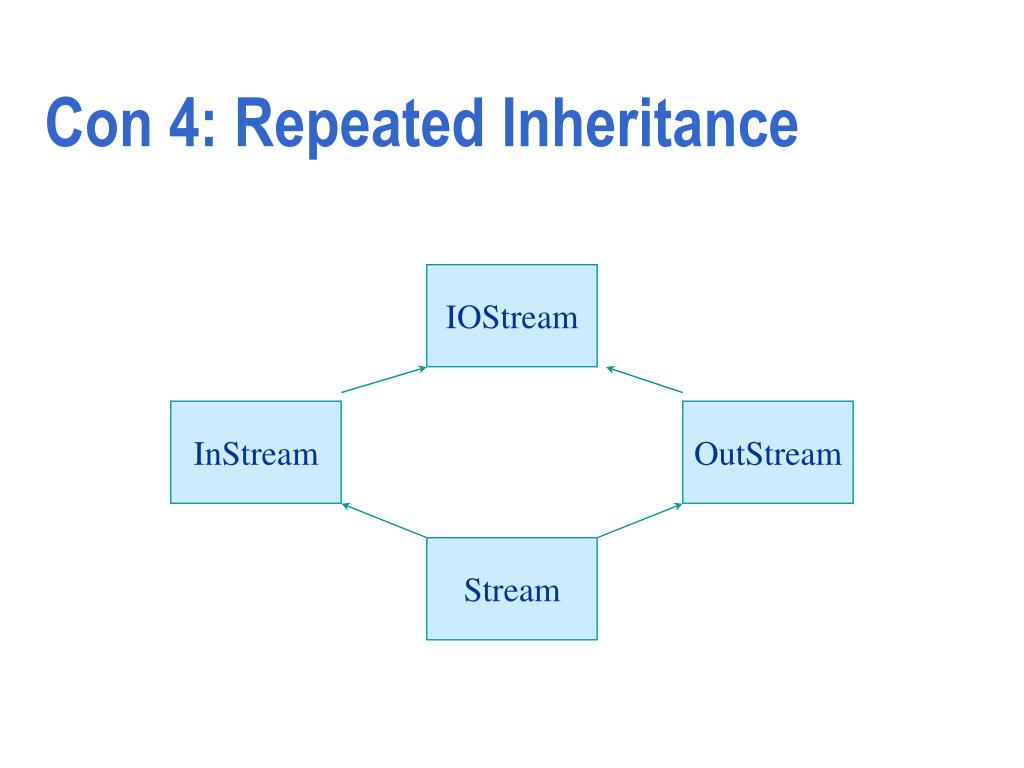 Con 4: Repeated Inheritance

IOStream

InStream

OutStream

Stream